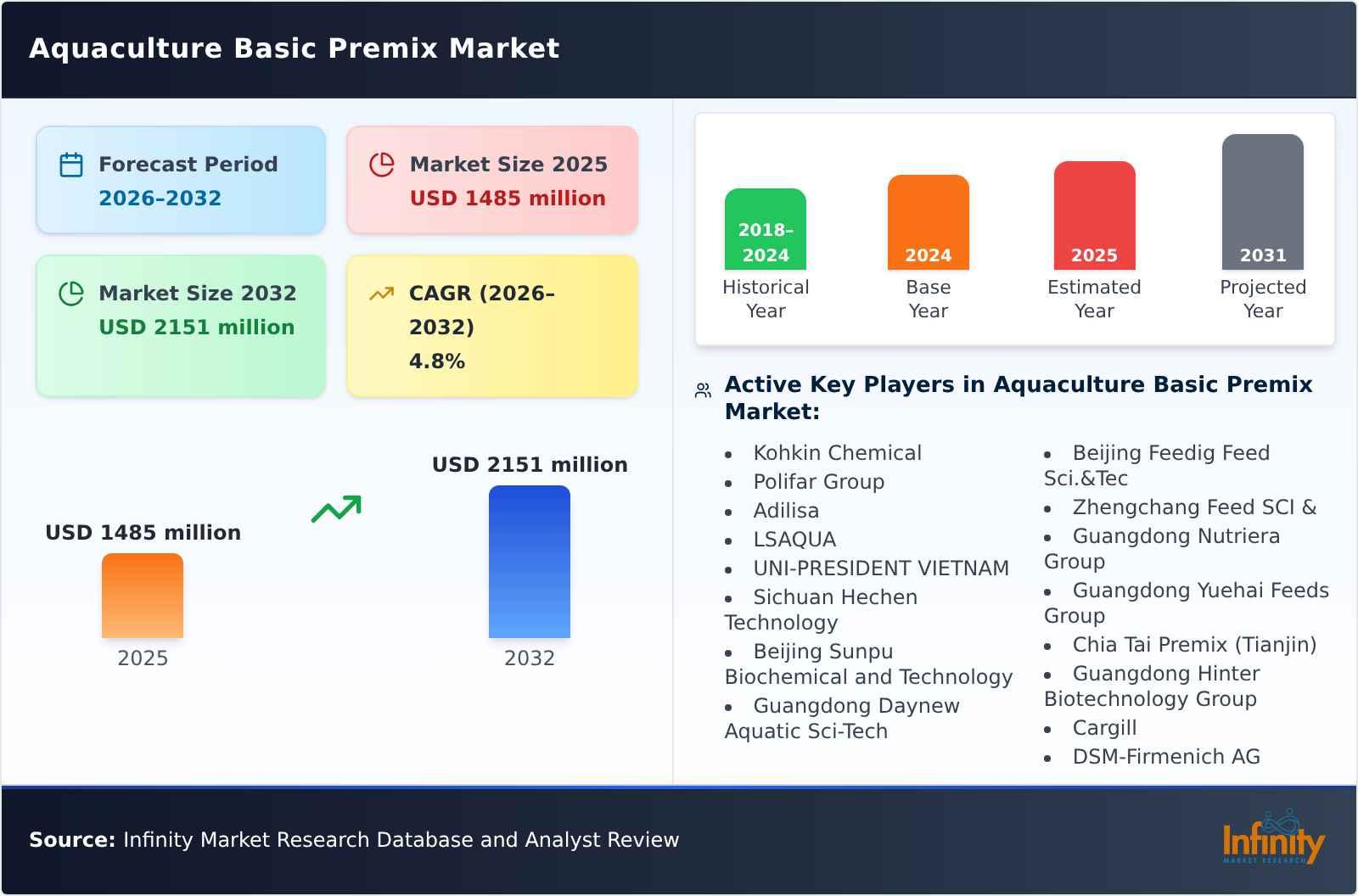 Aquaculture Basic Premix Market

Forecast Period
2026–2032

Market Size 2025
USD 1485 million

Market Size 2032
USD 2151 million

CAGR (2026–2032)
4.8%

USD 1485 million
2025

USD 2151 million
2032

2018–2024
Historical Year

2024
Base Year

2025
Estimated Year

2031
Projected Year

Active Key Players in Aquaculture Basic Premix Market:

- Kohkin Chemical
- Polifar Group
- Adilisa
- LSAQUA
- UNI-PRESIDENT VIETNAM
- Sichuan Hechen Technology
- Beijing Sunpu Biochemical and Technology
- Guangdong Daynew Aquatic Sci-Tech
- Beijing Feedig Feed Sci.&Tec
- Zhengchang Feed SCI &
- Guangdong Nutriera Group
- Guangdong Yuehai Feeds Group
- Chia Tai Premix (Tianjin)
- Guangdong Hinter Biotechnology Group
- Cargill
- DSM-Firmenich AG

Source: Infinity Market Research Database and Analyst Review

Infinity
MARKET RESEARCH